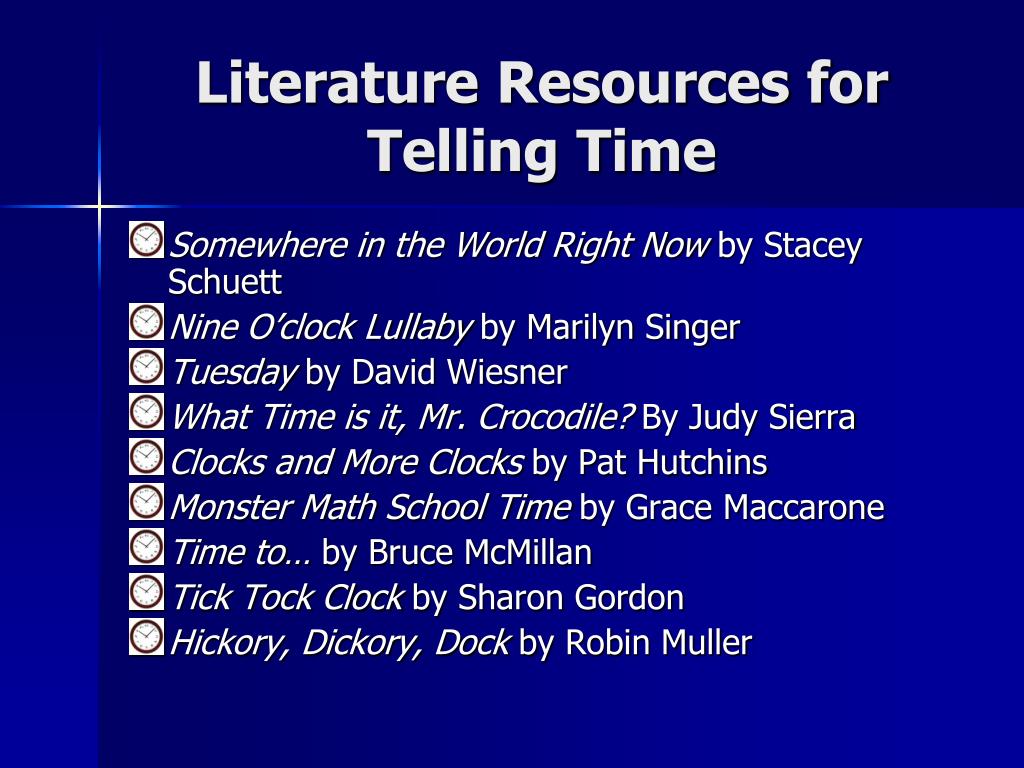 Literature Resources for Telling Time

Somewhere in the World Right Now by Stacey Schuett
Nine O'clock Lullaby by Marilyn Singer
Tuesday by David Wiesner
What Time is it, Mr. Crocodile? By Judy Sierra
Clocks and More Clocks by Pat Hutchins
Monster Math School Time by Grace Maccarone
Time to… by Bruce McMillan
Tick Tock Clock by Sharon Gordon
Hickory, Dickory, Dock by Robin Muller